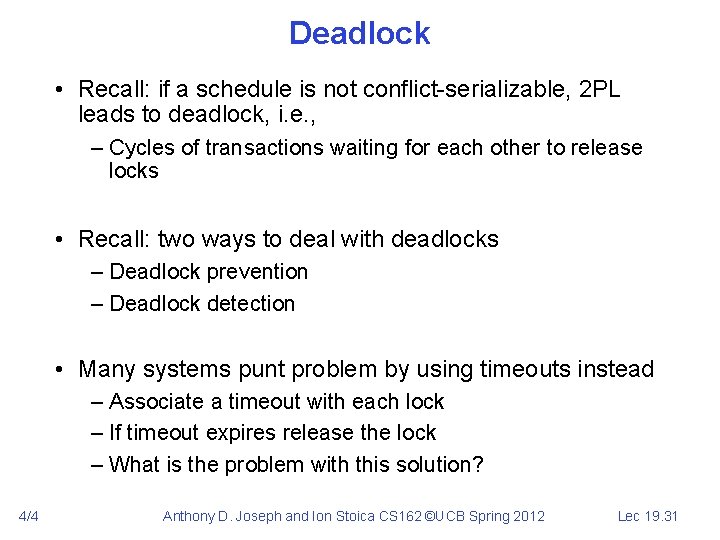 Deadlock

• Recall: if a schedule is not conflict-serializable, 2PL leads to deadlock, i.e.,
– Cycles of transactions waiting for each other to release locks

• Recall: two ways to deal with deadlocks
– Deadlock prevention
– Deadlock detection

• Many systems punt problem by using timeouts instead
– Associate a timeout with each lock
– If timeout expires release the lock
– What is the problem with this solution?

4/4 Anthony D. Joseph and Ion Stoica CS162 ©UCB Spring 2012 Lec 19.31